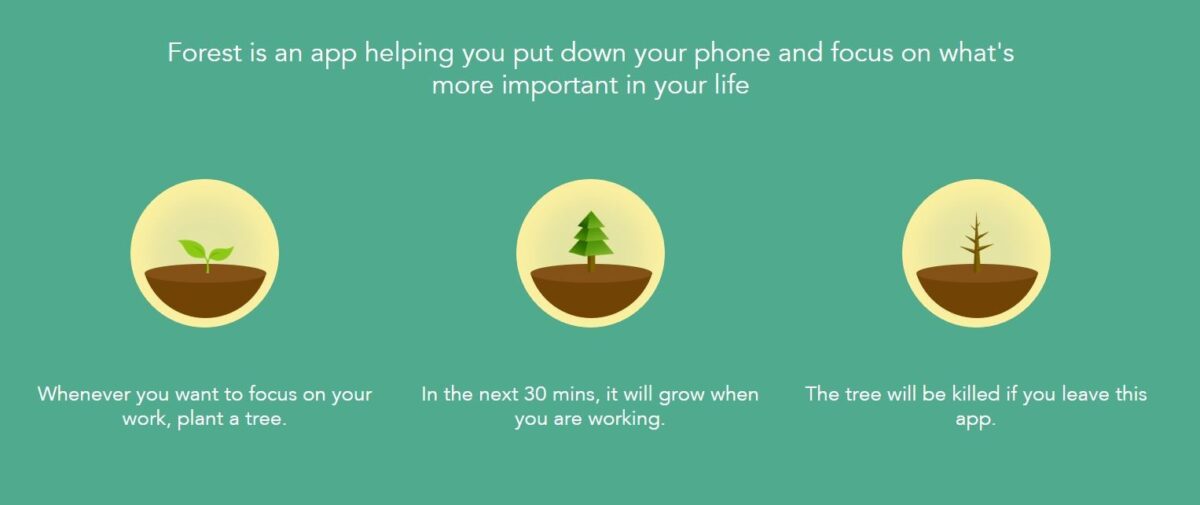 Forest is an app helping you put down your phone and focus on what's more important in your life

Whenever you want to focus on your work, plant a tree.

In the next 30 mins, it will grow when you are working.

The tree will be killed if you leave this app.